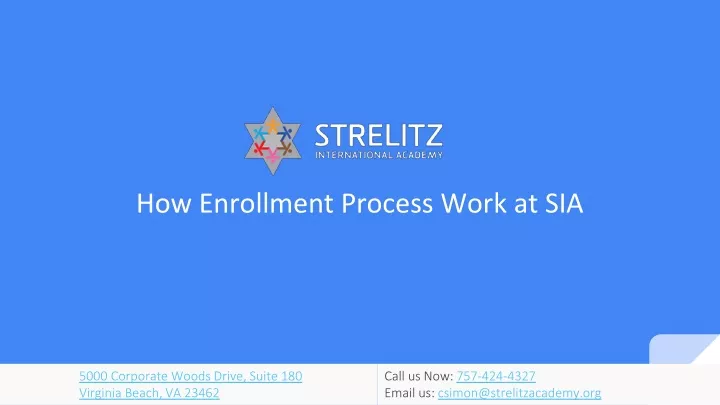 STRELITZ
INTERNATIONAL ACADEMY

How Enrollment Process Work at SIA

5000 Corporate Woods Drive, Suite 180
Virginia Beach, VA 23462

Call us Now: 757-424-4327
Email us: csimon@strelitzacademy.org